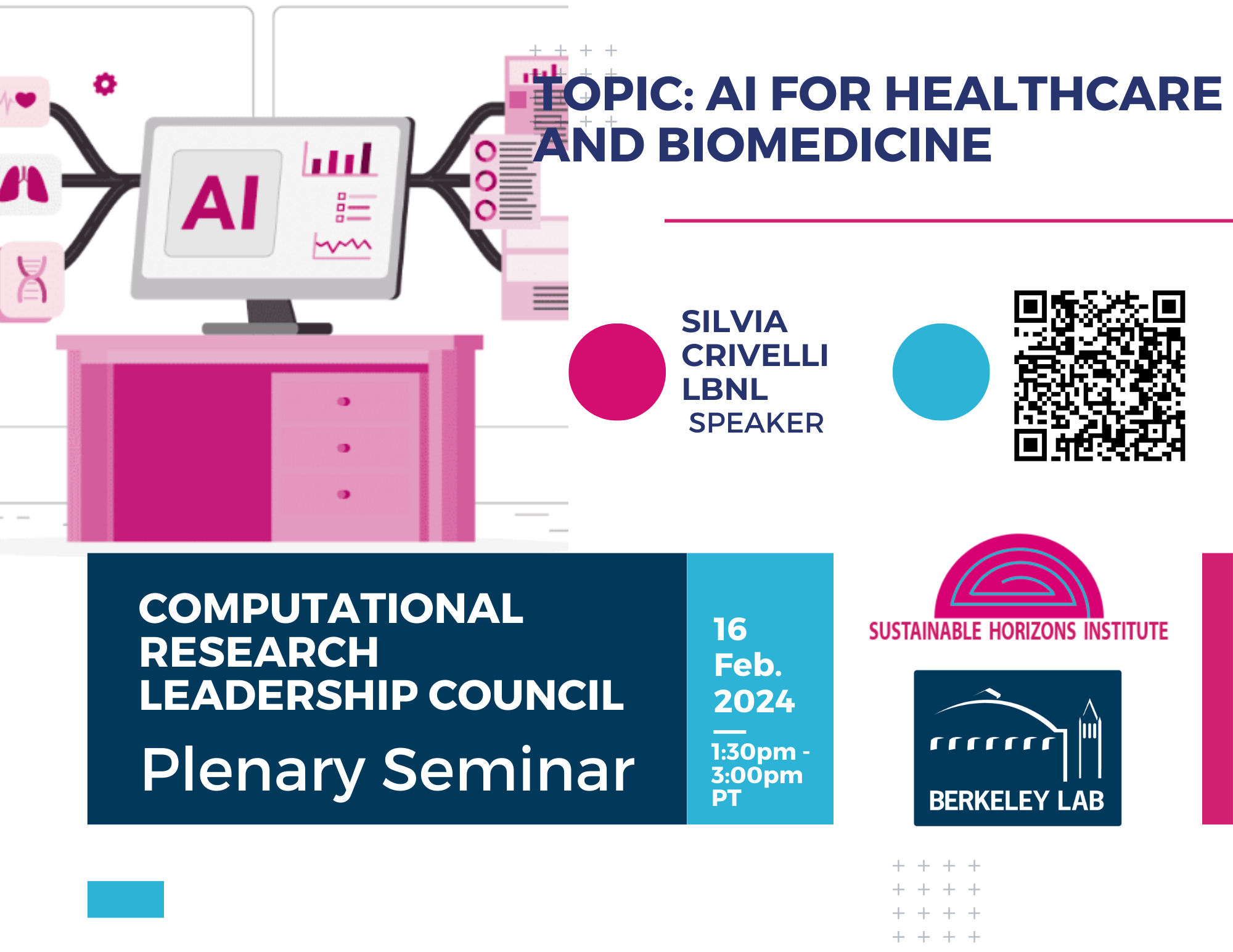 AI

TOPIC: AI FOR HEALTHCARE AND BIOMEDICINE

SILVIA CRIVELLI LBNL
SPEAKER

COMPUTATIONAL RESEARCH LEADERSHIP COUNCIL
Plenary Seminar

16 Feb. 2024
1:30pm - 3:00pm PT

SUSTAINABLE HORIZONS INSTITUTE

BERKELEY LAB